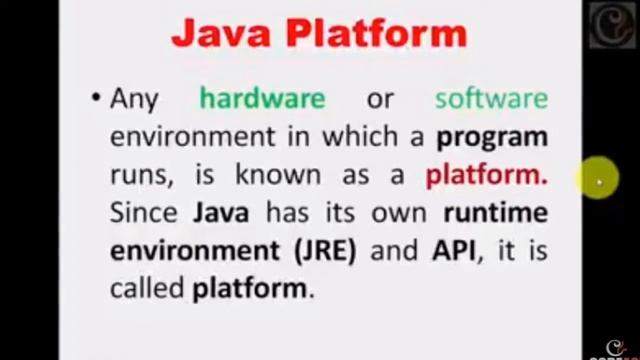 Java Platform

• Any hardware or software environment in which a program runs, is known as a platform. Since Java has its own runtime environment (JRE) and API, it is called platform.